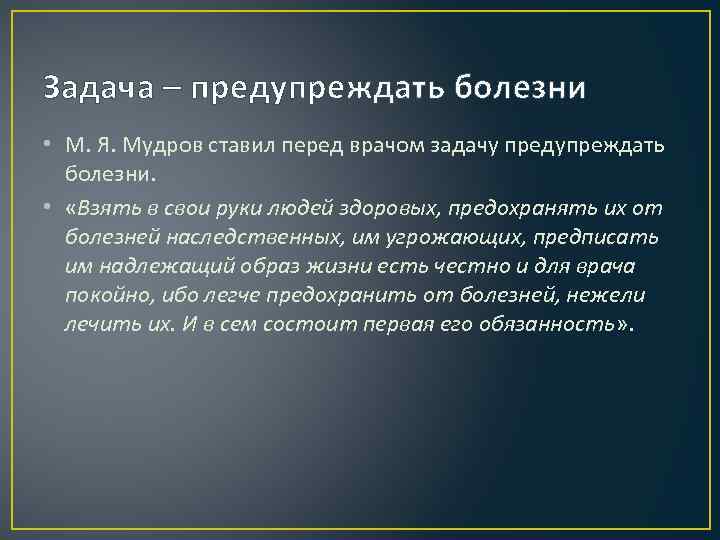 Задача – предупреждать болезни

• М. Я. Мудров ставил перед врачом задачу предупреждать болезни.

• «Взять в свои руки людей здоровых, предохранять их от болезней наследственных, им угрожающих, предписать им надлежащий образ жизни есть честно и для врача покойно, ибо легче предохранить от болезней, нежели лечить их. И в сем состоит первая его обязанность».